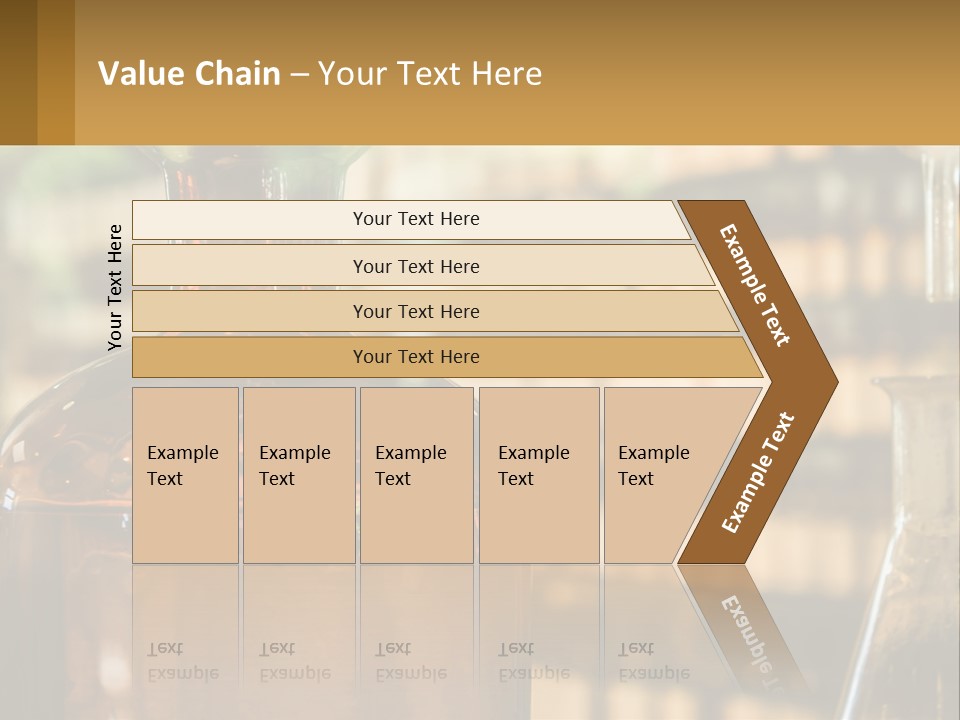 Value Chain – Your Text Here

Your Text Here

Your Text Here

Your Text Here

Your Text Here

Your Text Here

Example Text

Example Text

Example Text

Example Text

Example Text

Example Text

Example Text